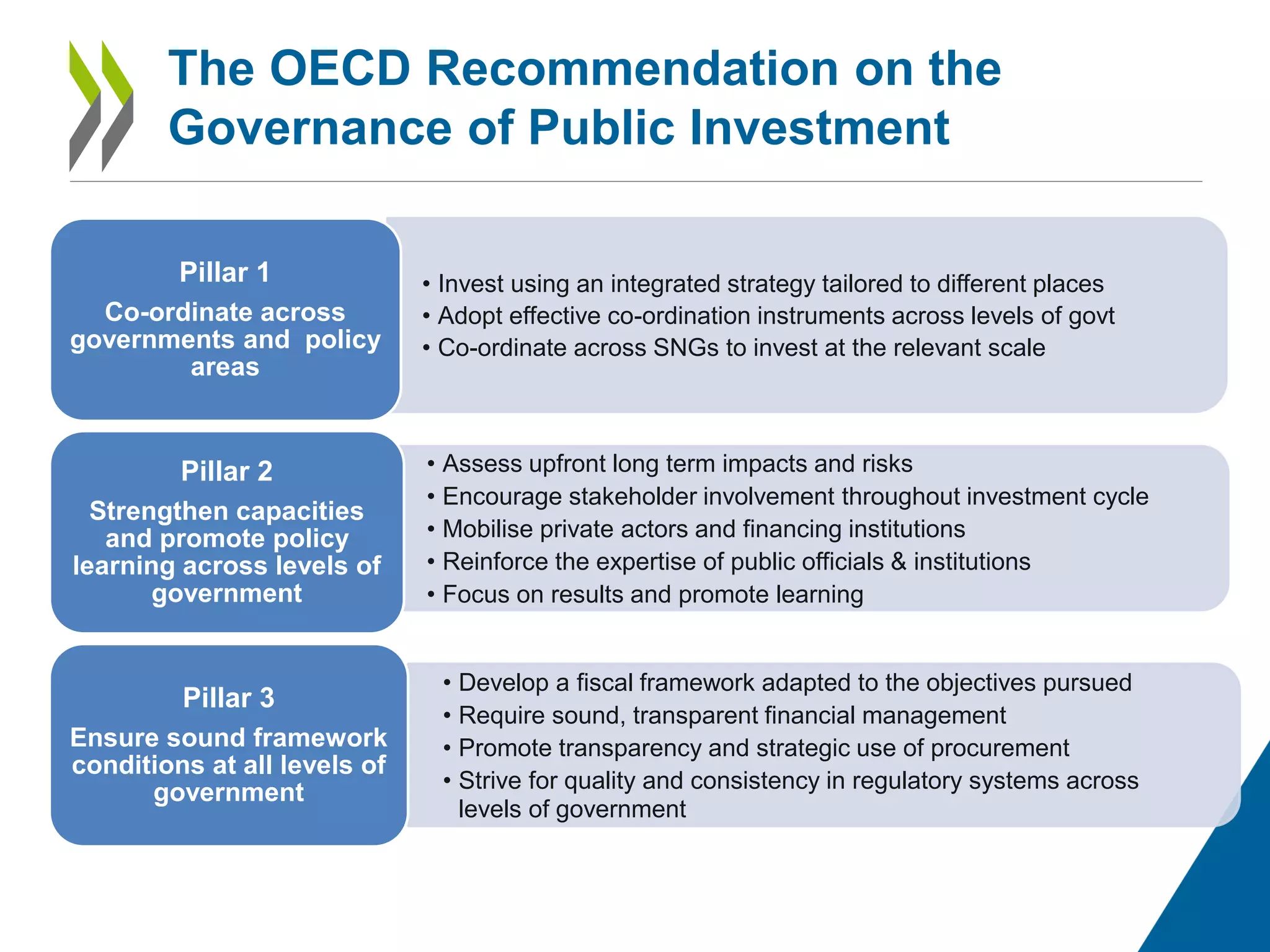 The OECD Recommendation on the Governance of Public Investment

Pillar 1
Co-ordinate across governments and policy areas

• Invest using an integrated strategy tailored to different places
• Adopt effective co-ordination instruments across levels of govt
• Co-ordinate across SNGs to invest at the relevant scale

Pillar 2
Strengthen capacities and promote policy learning across levels of government

• Assess upfront long term impacts and risks
• Encourage stakeholder involvement throughout investment cycle
• Mobilise private actors and financing institutions
• Reinforce the expertise of public officials & institutions
• Focus on results and promote learning

Pillar 3
Ensure sound framework conditions at all levels of government

• Develop a fiscal framework adapted to the objectives pursued
• Require sound, transparent financial management
• Promote transparency and strategic use of procurement
• Strive for quality and consistency in regulatory systems across levels of government